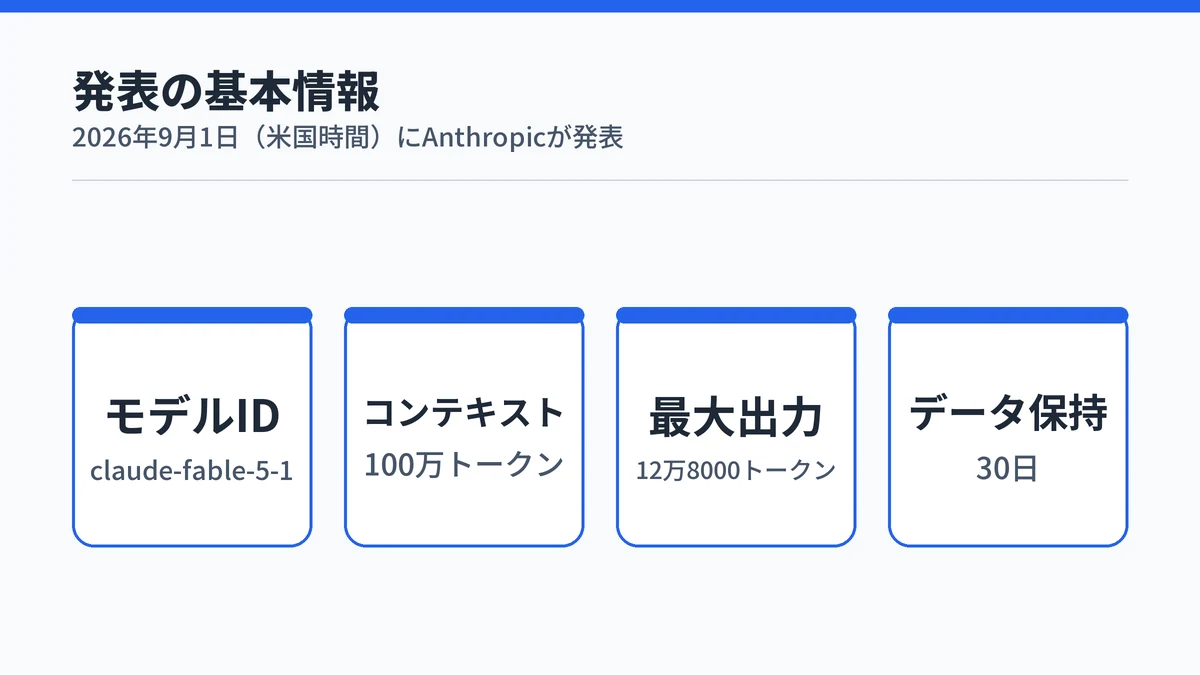 発表の基本情報
2026年9月1日（米国時間）にAnthropicが発表

モデルID
claude-fable-5-1

コンテキスト
100万トークン

最大出力
12万8000トークン

データ保持
30日